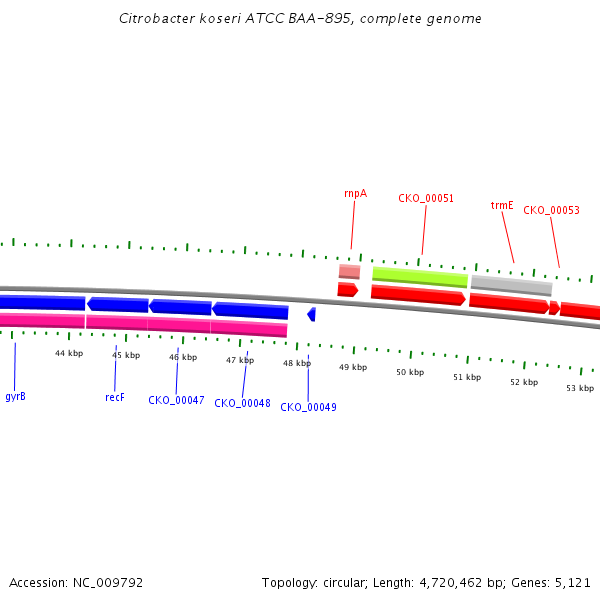 Citrobacter koseri ATCC BAA-895, complete genome

rnpA
CKO_00051
trmE
CKO_00053

44 kbp
45 kbp
46 kbp
47 kbp
48 kbp
49 kbp
50 kbp
51 kbp
52 kbp
53 kbp

gyrB
recF
CKO_00047
CKO_00048
CKO_00049

Accession: NC_009792

Topology: circular; Length: 4,720,462 bp; Genes: 5,121